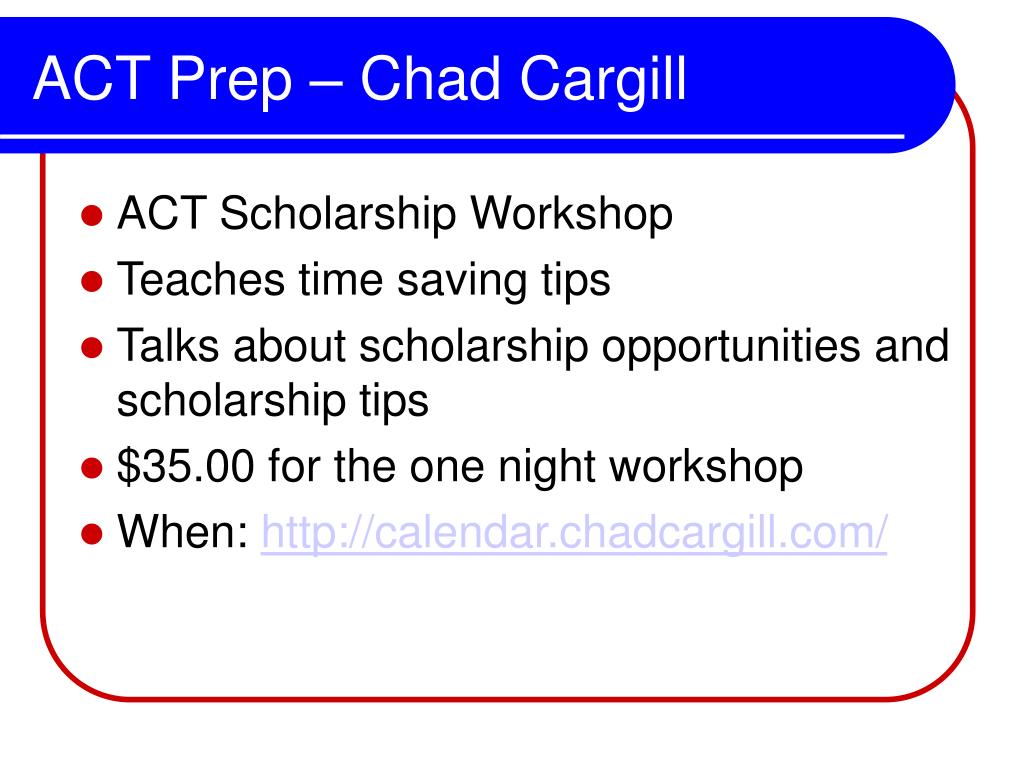 ACT Prep – Chad Cargill

- ACT Scholarship Workshop
- Teaches time saving tips
- Talks about scholarship opportunities and scholarship tips
- \$35.00 for the one night workshop
- When: http://calendar.chadcargill.com/